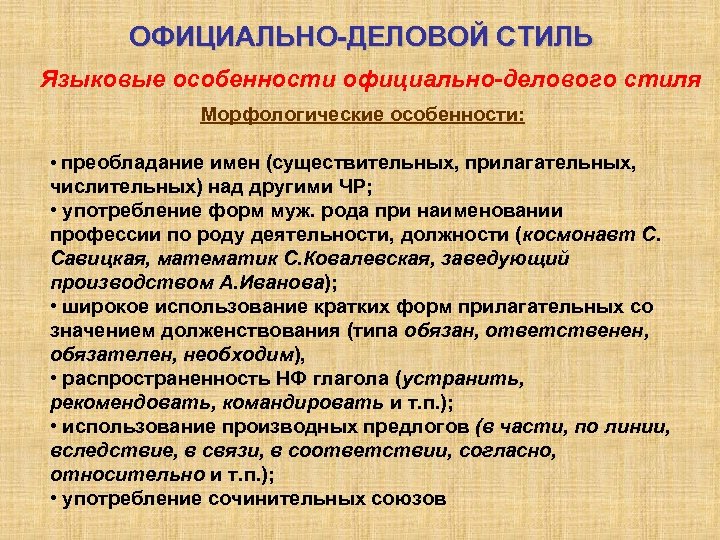 ОФИЦИАЛЬНО-ДЕЛОВОЙ СТИЛЬ

Языковые особенности официально-делового стиля

Морфологические особенности:

• преобладание имен (существительных, прилагательных, числительных) над другими ЧР;
• употребление форм муж. рода при наименовании профессии по роду деятельности, должности (космонавт С. Савицкая, математик С.Ковалевская, заведующий производством А.Иванова);
• широкое использование кратких форм прилагательных со значением долженствования (типа обязан, ответственен, обязателен, необходим),
• распространенность НФ глагола (устранить, рекомендовать, командировать и т.п.);
• использование производных предлогов (в части, по линии, вследствие, в связи, в соответствии, согласно, относительно и т.п.);
• употребление сочинительных союзов